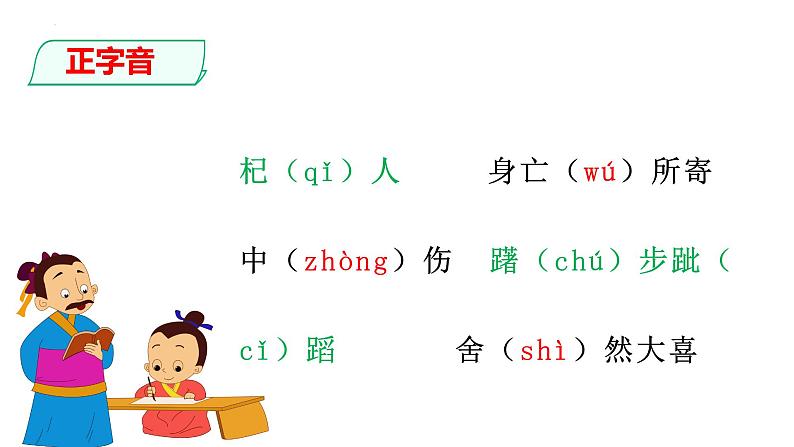 正字音

杞（qǐ）人　　身亡（wú）所寄

中（zhòng）伤　躇（chú）步跐（cǐ）蹈　　舍（shì）然大喜